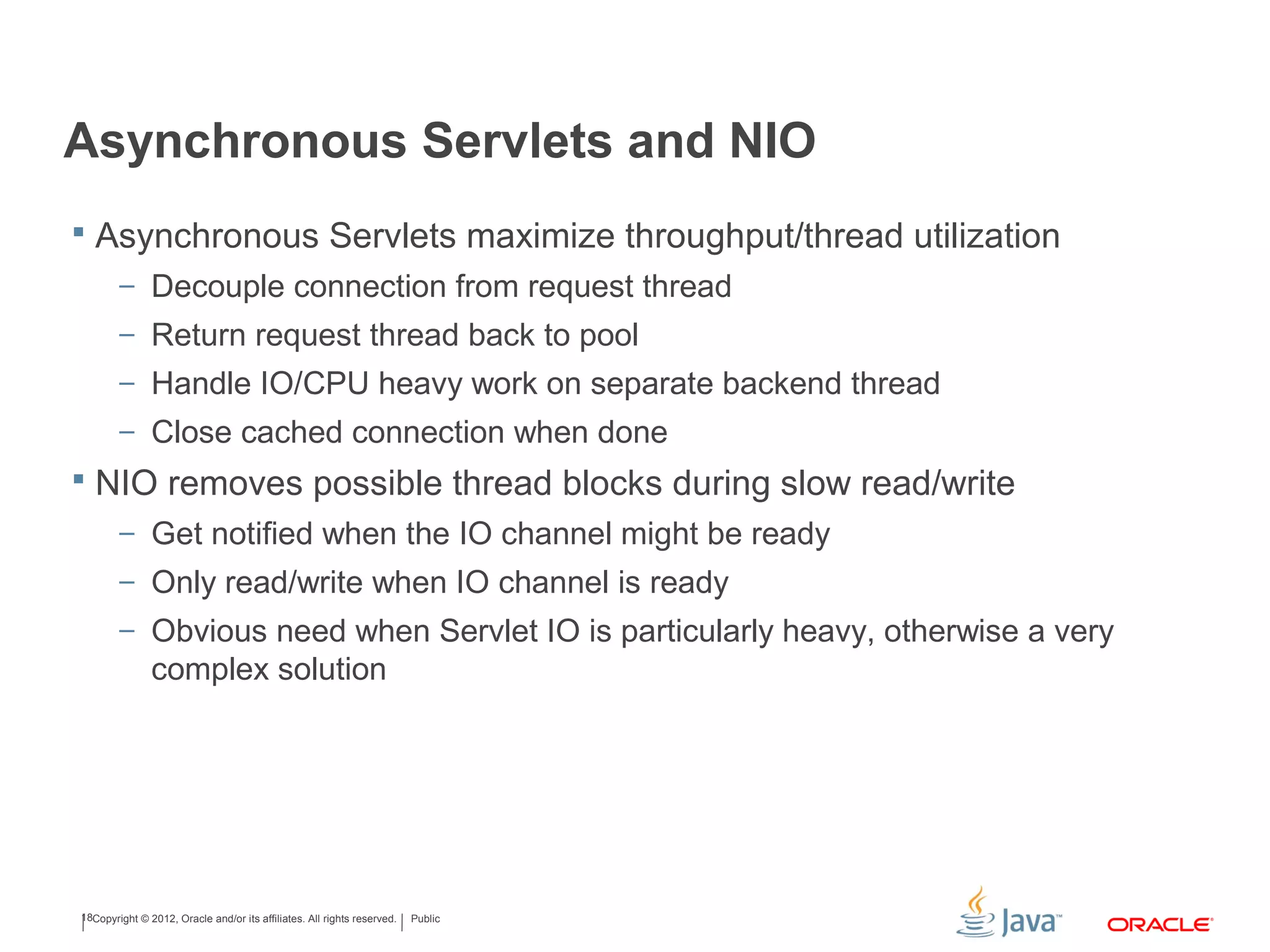 Asynchronous Servlets and NIO

▪ Asynchronous Servlets maximize throughput/thread utilization

– Decouple connection from request thread

– Return request thread back to pool

– Handle IO/CPU heavy work on separate backend thread

– Close cached connection when done

▪ NIO removes possible thread blocks during slow read/write

– Get notified when the IO channel might be ready

– Only read/write when IO channel is ready

– Obvious need when Servlet IO is particularly heavy, otherwise a very complex solution

18 Copyright © 2012, Oracle and/or its affiliates. All rights reserved. | Public

Java™ ORACLE®